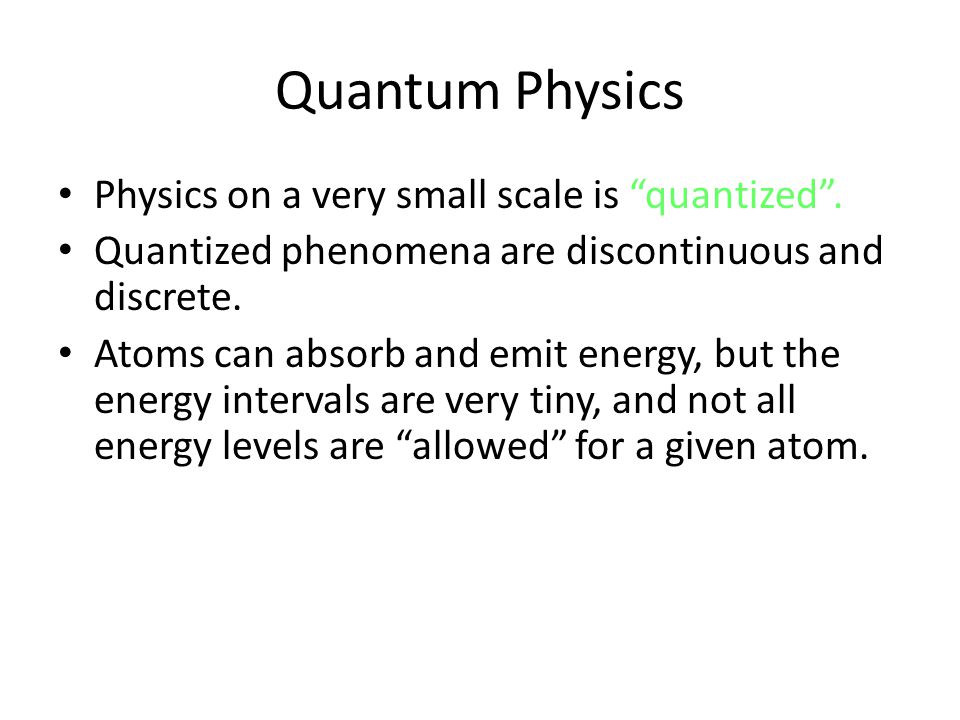 Quantum Physics

• Physics on a very small scale is “quantized”.

• Quantized phenomena are discontinuous and discrete.

• Atoms can absorb and emit energy, but the energy intervals are very tiny, and not all energy levels are “allowed” for a given atom.